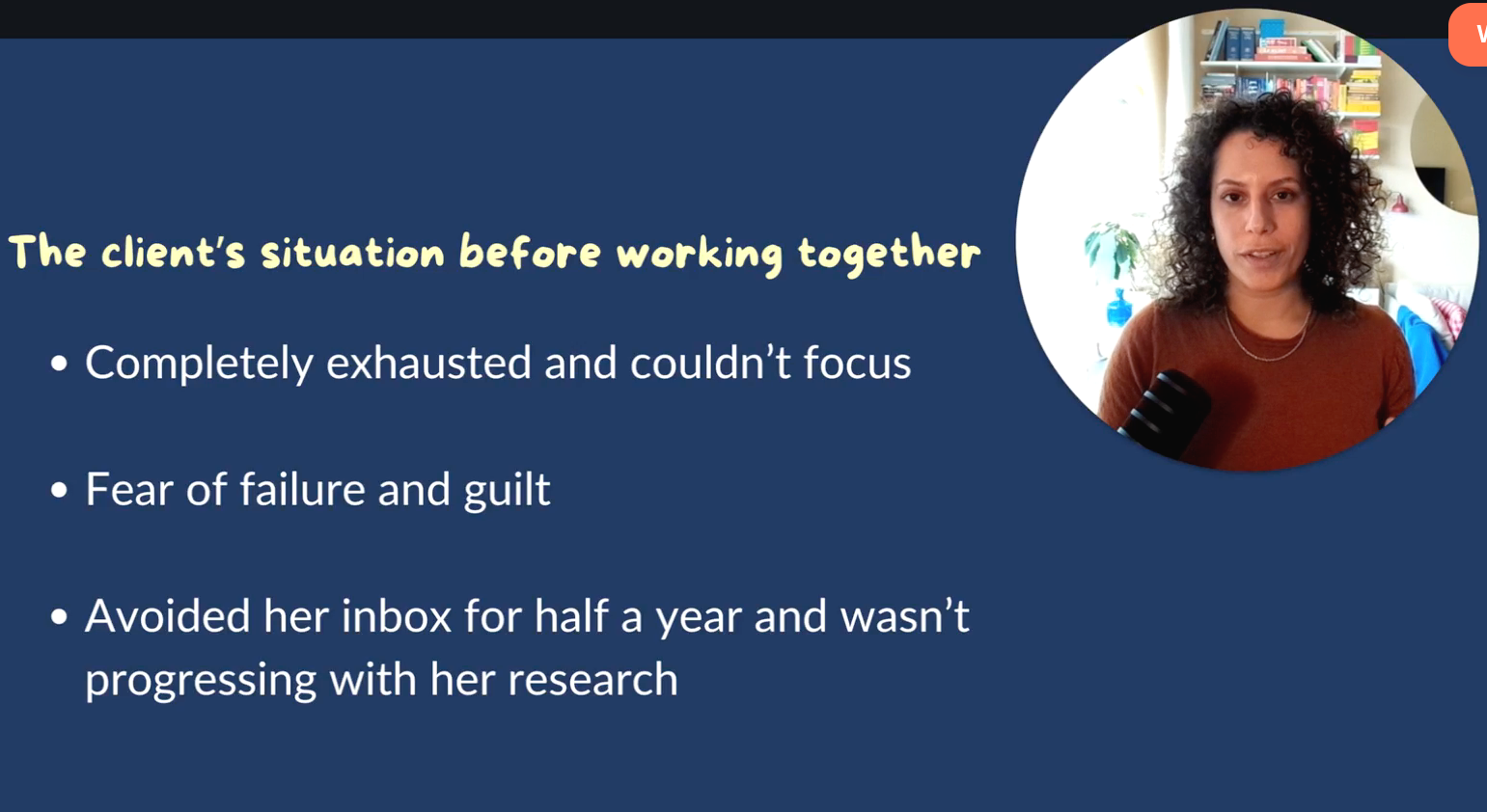 The client's situation before working together

• Completely exhausted and couldn't focus

• Fear of failure and guilt

• Avoided her inbox for half a year and wasn't progressing with her research